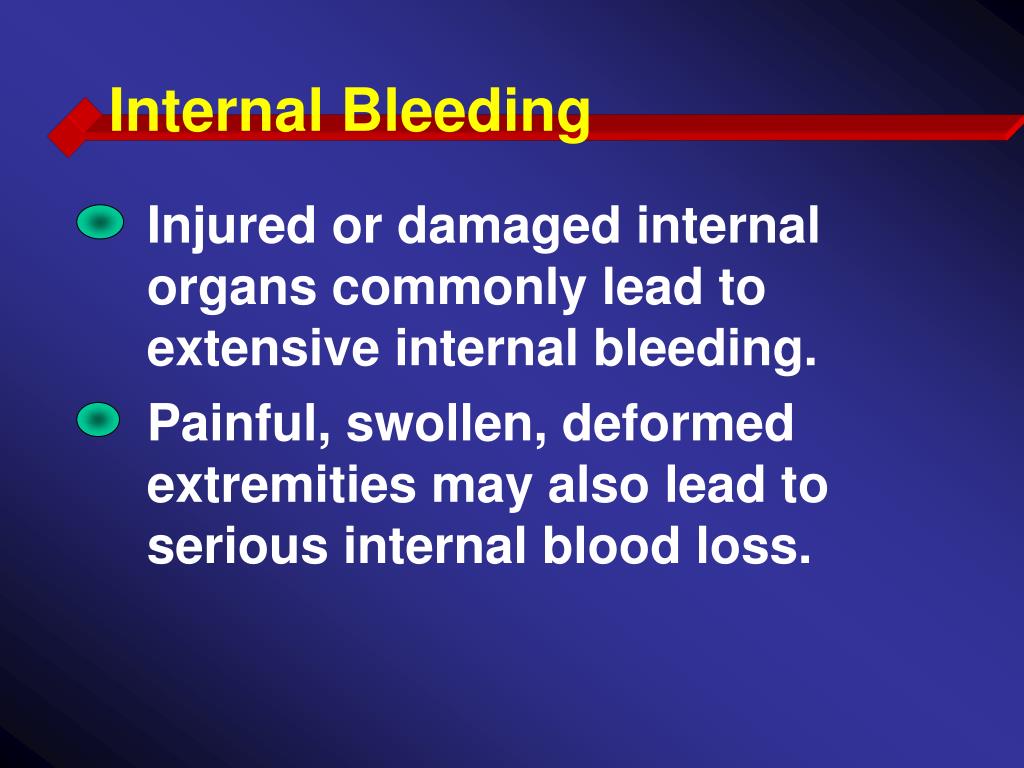 Internal Bleeding

Injured or damaged internal organs commonly lead to extensive internal bleeding.

Painful, swollen, deformed extremities may also lead to serious internal blood loss.